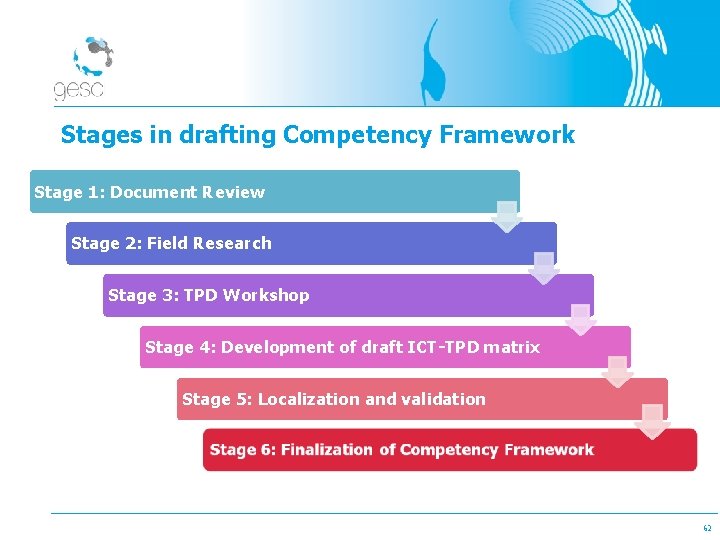 gesc

Stages in drafting Competency Framework

Stage 1: Document Review

Stage 2: Field Research

Stage 3: TPD Workshop

Stage 4: Development of draft ICT-TPD matrix

Stage 5: Localization and validation

Stage 6: Finalization of Competency Framework

62